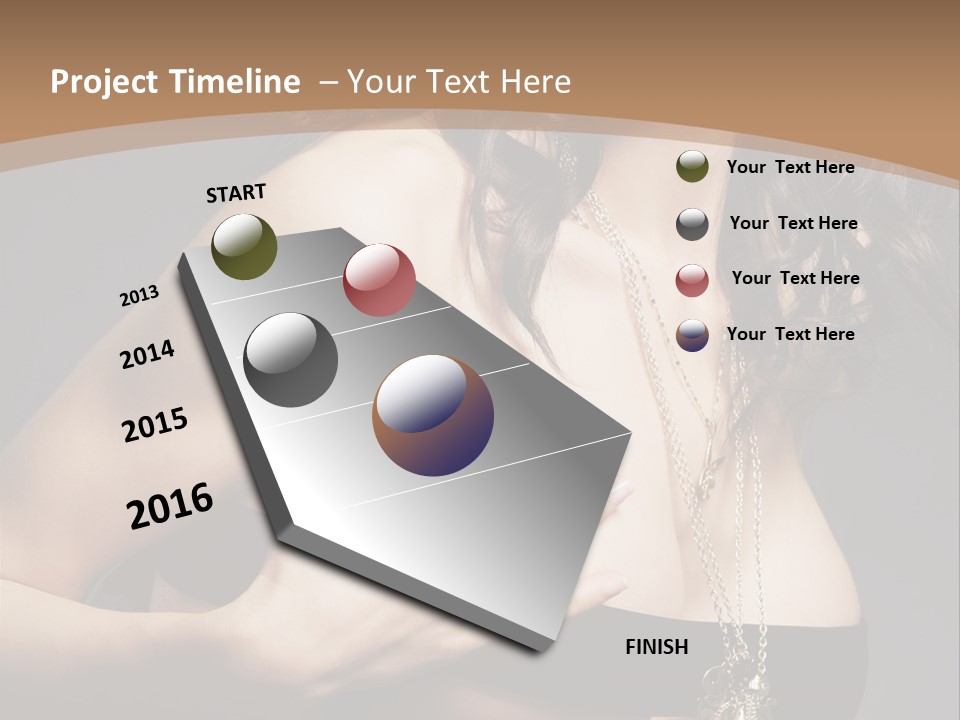 Project Timeline – Your Text Here

START

2013

2014

2015

2016

FINISH

Your Text Here

Your Text Here

Your Text Here

Your Text Here